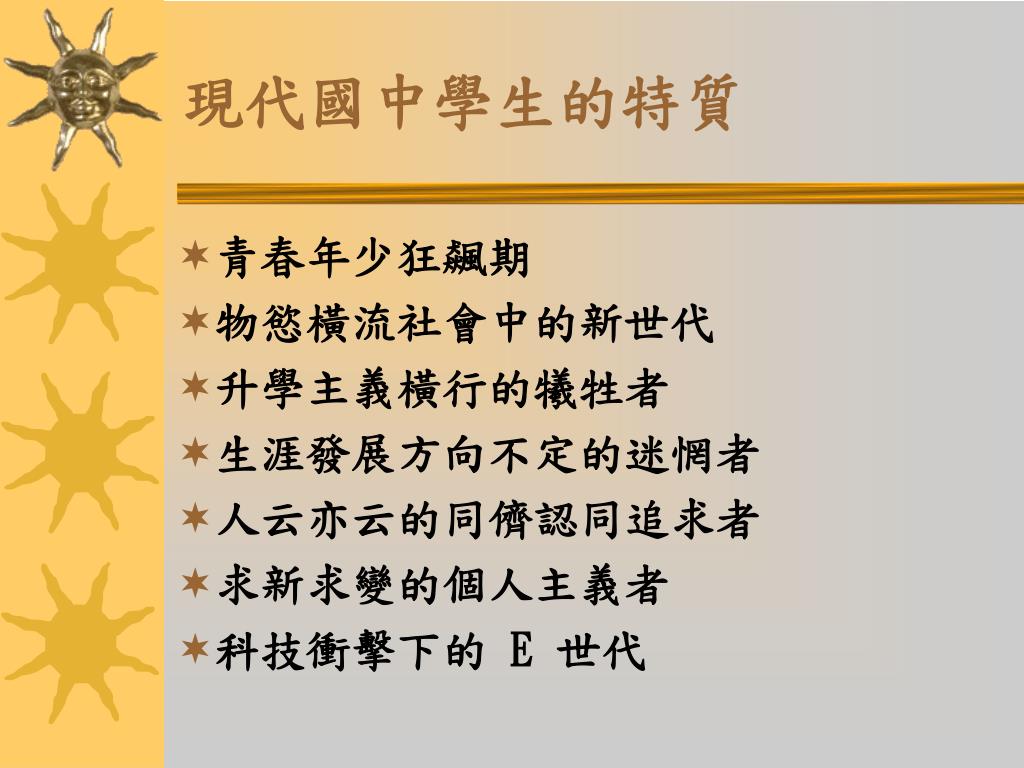 現代國中學生的特質

青春年少狂飆期
物慾橫流社會中的新世代
升學主義橫行的犧牲者
生涯發展方向不定的迷惘者
人云亦云的同儕認同追求者
求新求變的個人主義者
科技衝擊下的 E 世代